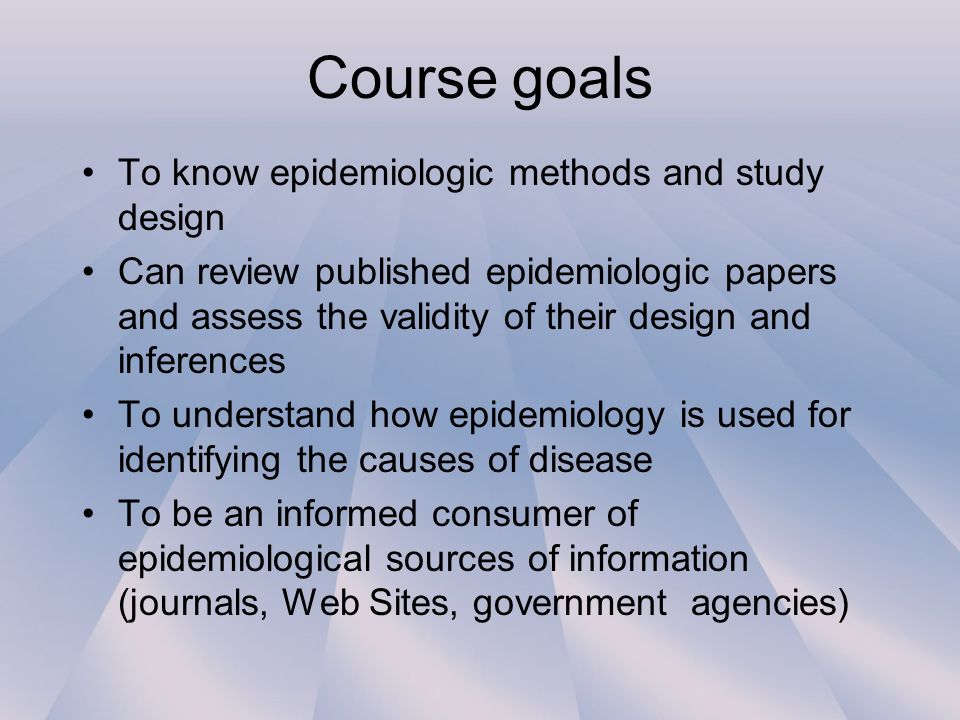 Course goals

• To know epidemiologic methods and study design
• Can review published epidemiologic papers and assess the validity of their design and inferences
• To understand how epidemiology is used for identifying the causes of disease
• To be an informed consumer of epidemiological sources of information (journals, Web Sites, government agencies)